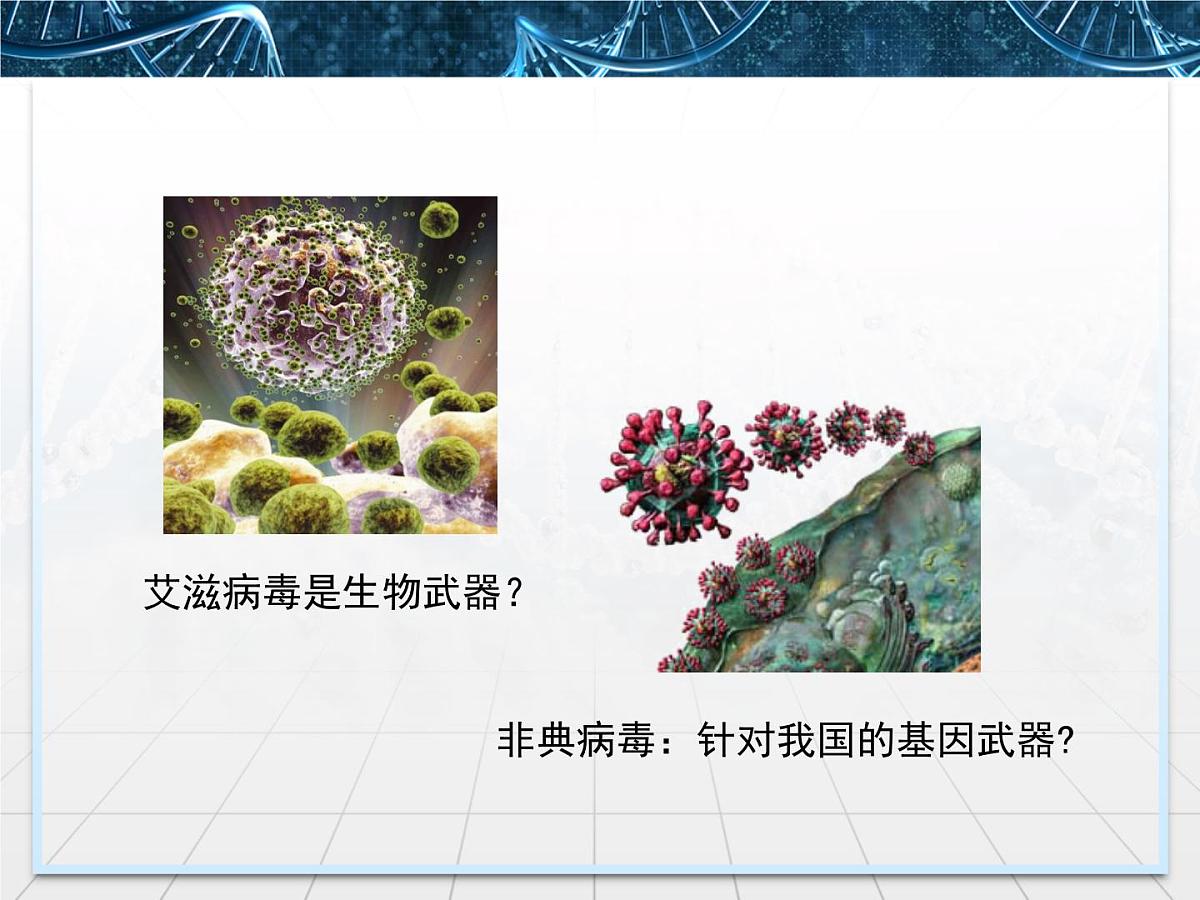 艾滋病毒是生物武器？

非典病毒：针对我国的基因武器？